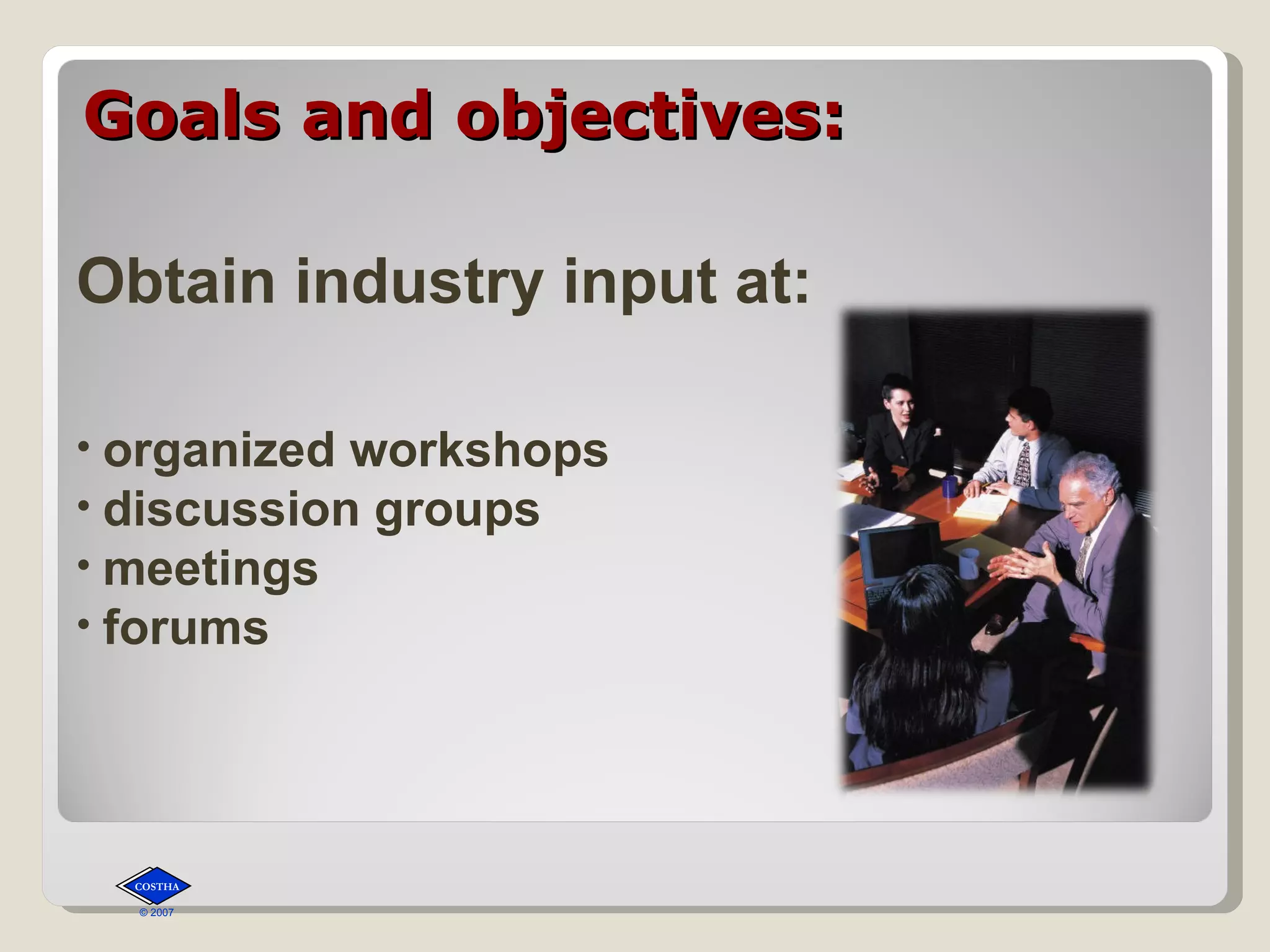 Goals and objectives:

Obtain industry input at:

• organized workshops
• discussion groups
• meetings
• forums

COSTHA
© 2007